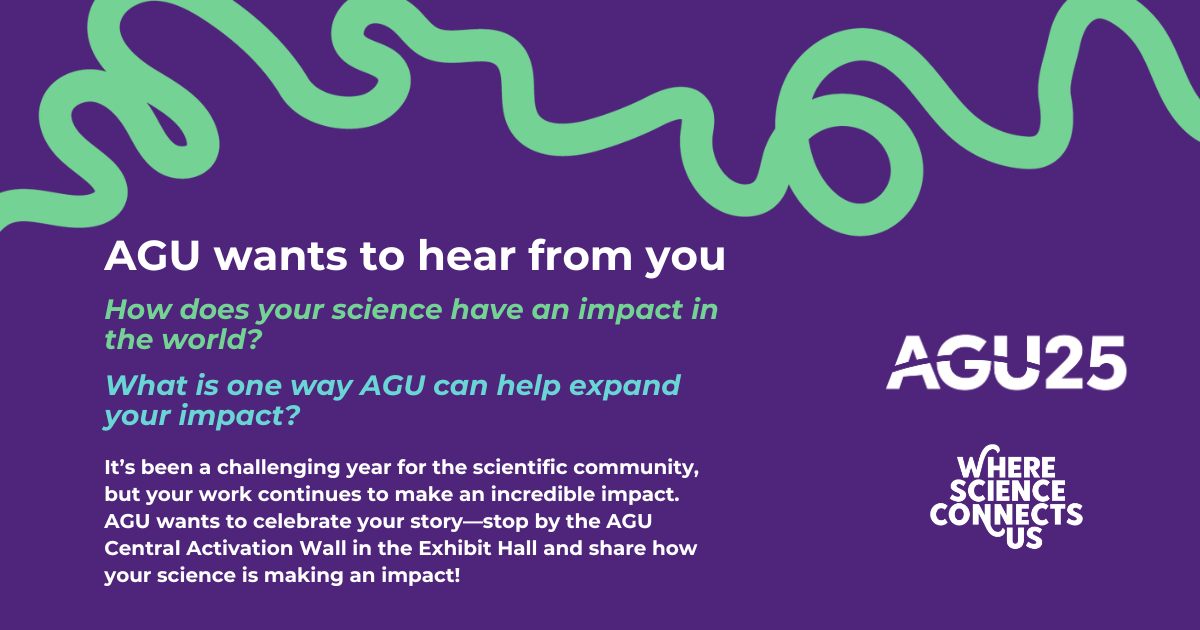 AGU wants to hear from you

How does your science have an impact in the world?

What is one way AGU can help expand your impact?

It's been a challenging year for the scientific community, but your work continues to make an incredible impact. AGU wants to celebrate your story—stop by the AGU Central Activation Wall in the Exhibit Hall and share how your science is making an impact!

AGU25

WHERE SCIENCE CONNECTS US